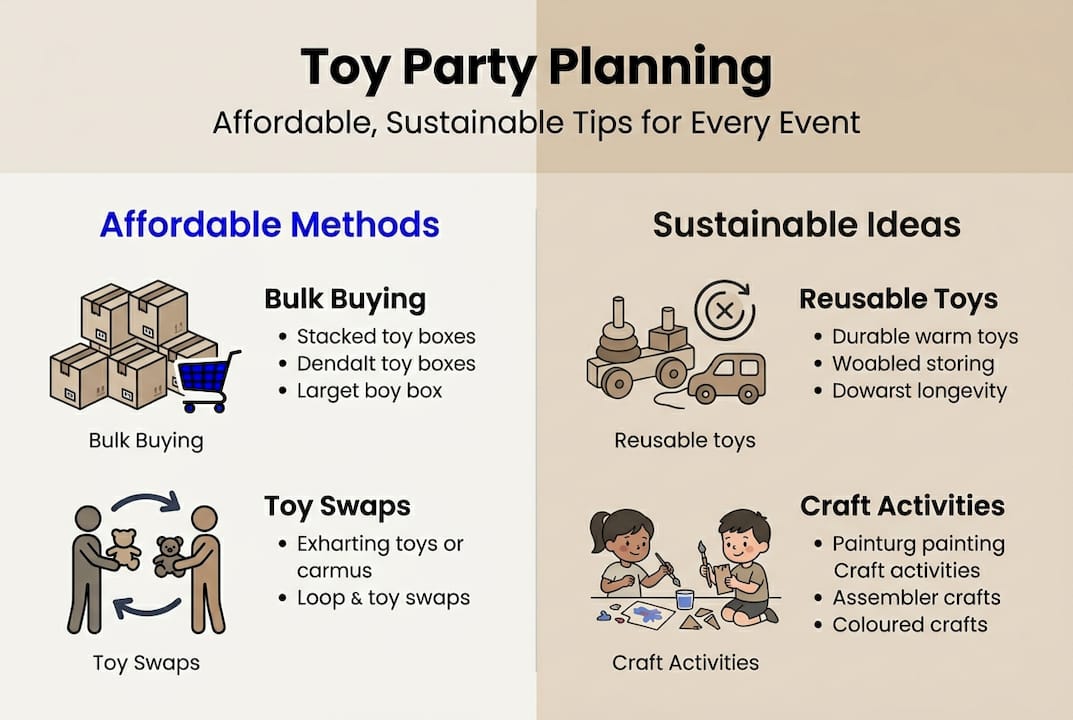 Toy Party Planning
Affordable, Sustainable Tips for Every Event

Affordable Methods

Bulk Buying
• Stacked toy boxes
• Dendalt toy boxes
• Larget boy box

Bulk Buying

Toy Swaps
• Exharting toys or carmus
• Loop & toy swaps

Toy Swaps

Sustainable Ideas

Reusable Toys
• Durable warm toys
• Woabled storing
• Dowarst longevity

Reusable toys

Craft Activities
• Painturg painting Craft activities
• Assembler crafts
• Coloured crafts

Craft Activities